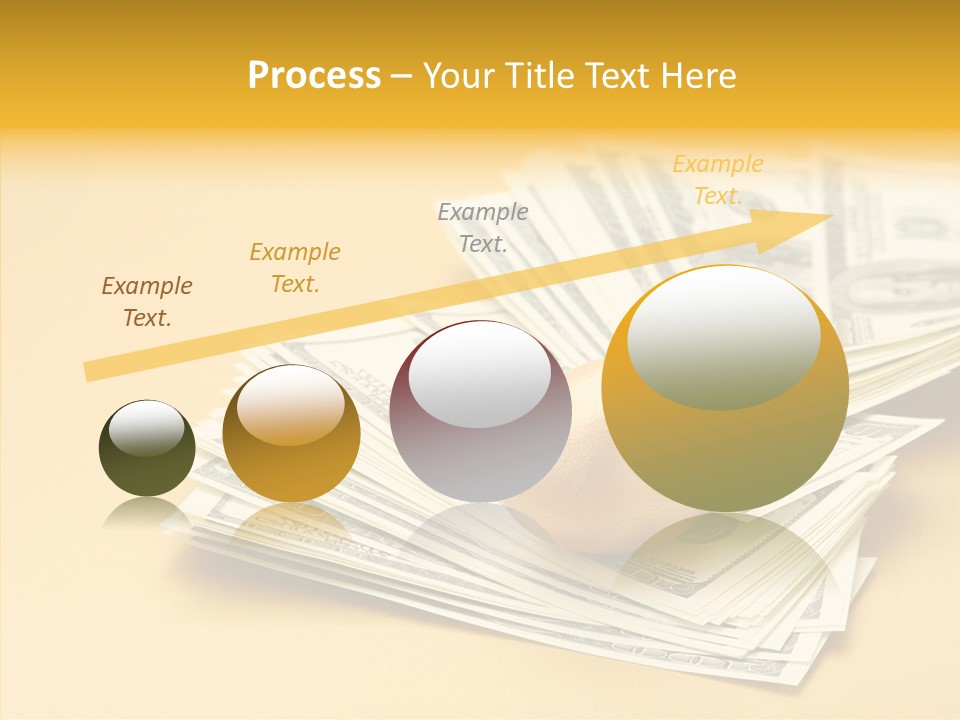 Process – Your Title Text Here

Example Text.

Example Text.

Example Text.

Example Text.